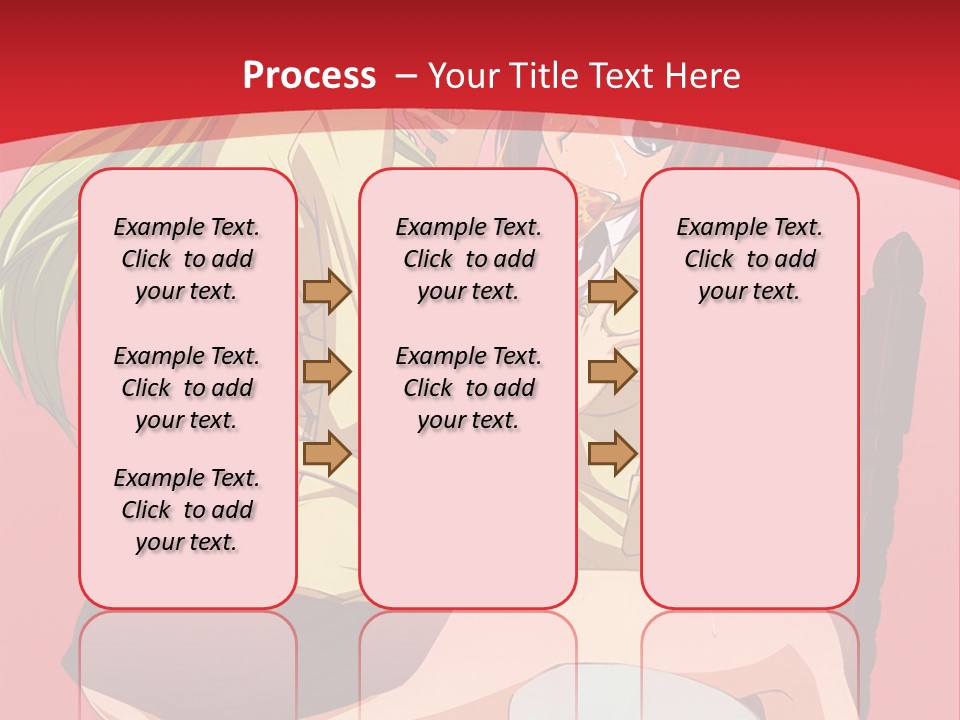 Process – Your Title Text Here

Example Text. Click to add your text.

Example Text. Click to add your text.

Example Text. Click to add your text.

Example Text. Click to add your text.

Example Text. Click to add your text.

Example Text. Click to add your text.